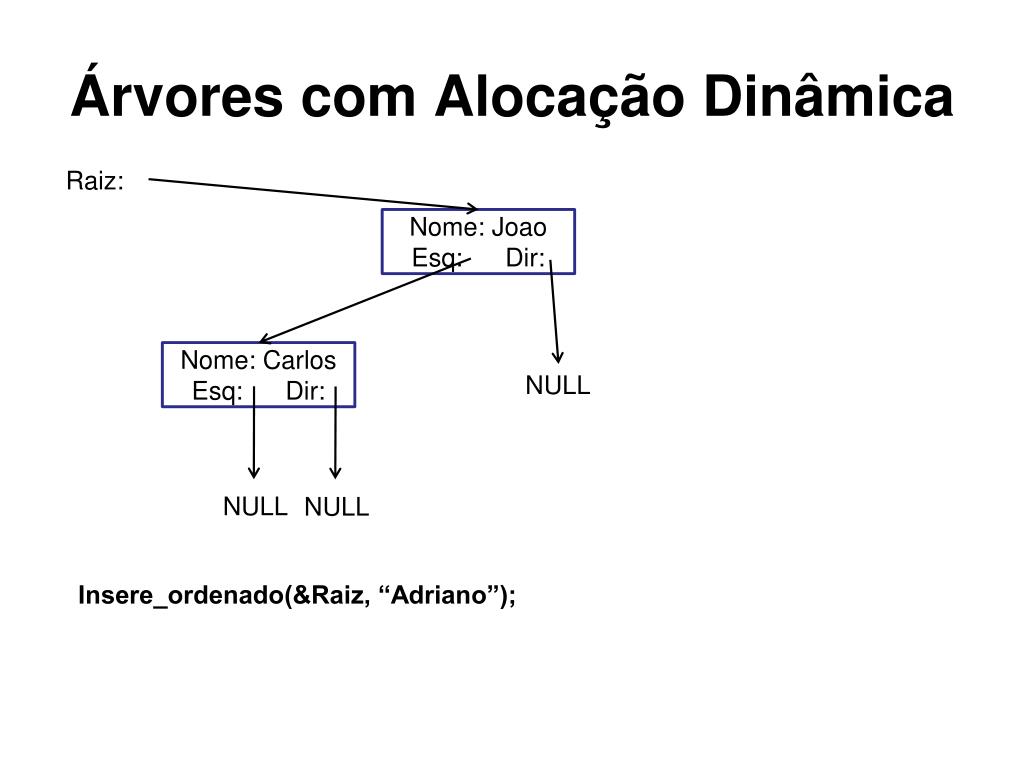 Árvores com Alocação Dinâmica

Raiz:

Nome: Joao
Esq: Dir:

Nome: Carlos
Esq: Dir:

NULL

NULL NULL

Insere_ordenado(&Raiz, “Adriano”);